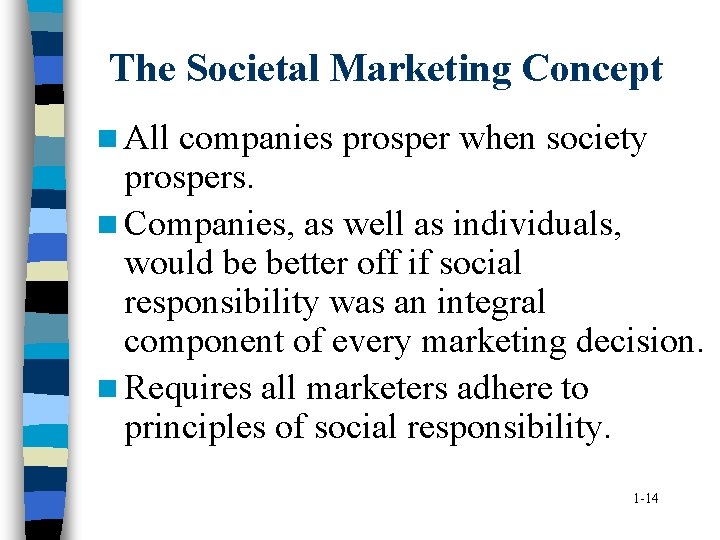 The Societal Marketing Concept

All companies prosper when society prospers.

Companies, as well as individuals, would be better off if social responsibility was an integral component of every marketing decision.

Requires all marketers adhere to principles of social responsibility.

1-14